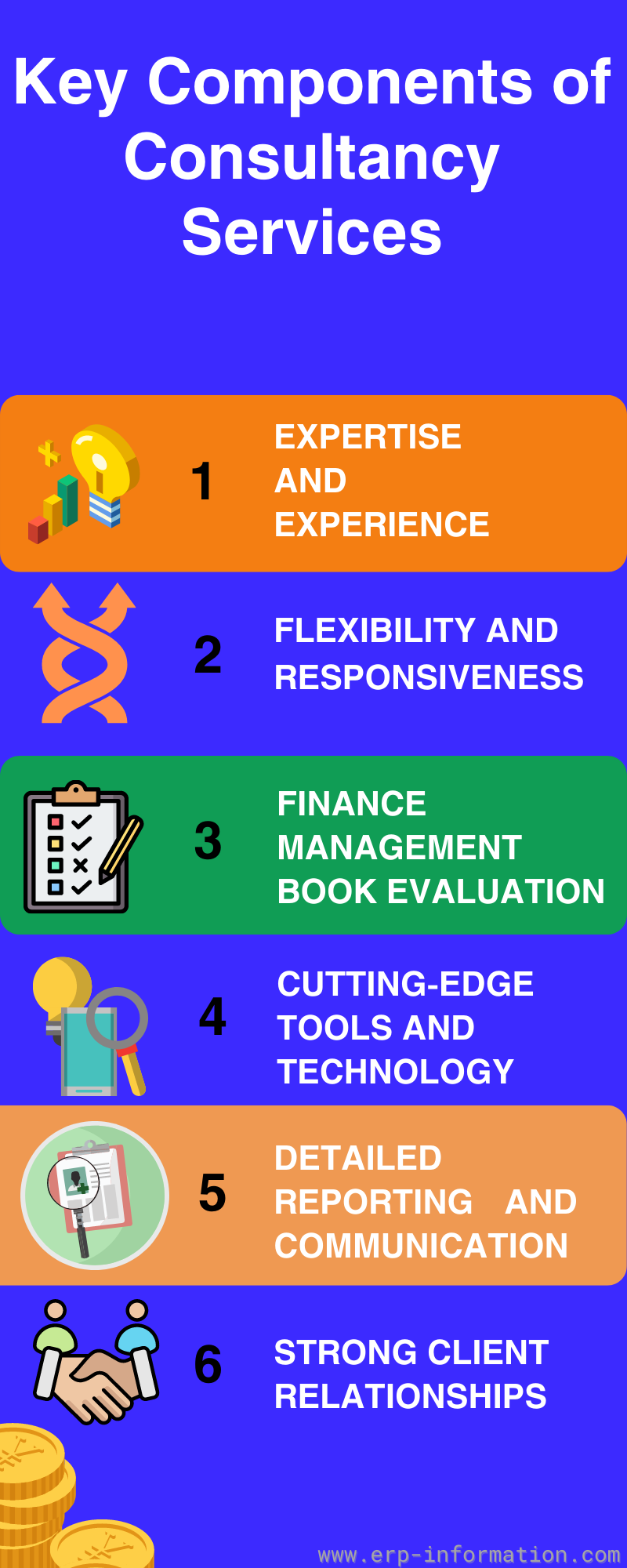 Key Components of Consultancy Services

1 EXPERTISE AND EXPERIENCE

2 FLEXIBILITY AND RESPONSIVENESS

3 FINANCE MANAGEMENT BOOK EVALUATION

4 CUTTING-EDGE TOOLS AND TECHNOLOGY

5 DETAILED REPORTING AND COMMUNICATION

6 STRONG CLIENT RELATIONSHIPS

www.erp-information.com